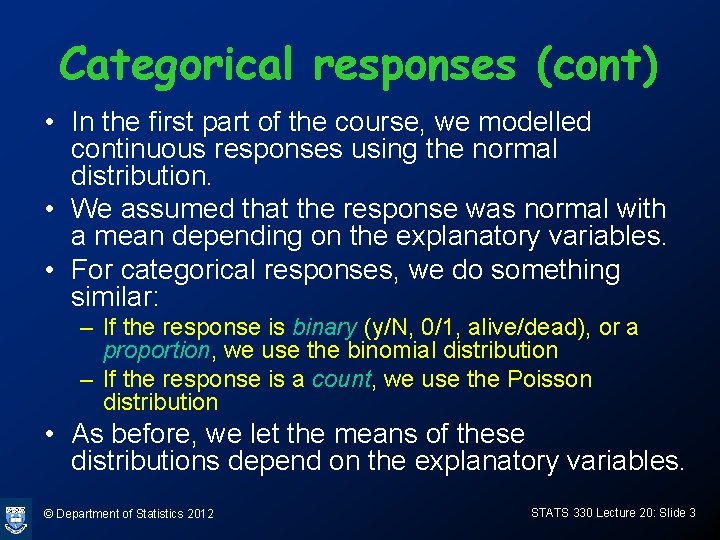 Categorical responses (cont)

• In the first part of the course, we modelled continuous responses using the normal distribution.

• We assumed that the response was normal with a mean depending on the explanatory variables.

• For categorical responses, we do something similar:

– If the response is binary (y/N, 0/1, alive/dead), or a proportion, we use the binomial distribution

– If the response is a count, we use the Poisson distribution

• As before, we let the means of these distributions depend on the explanatory variables.

© Department of Statistics 2012

STATS 330 Lecture 20: Slide 3